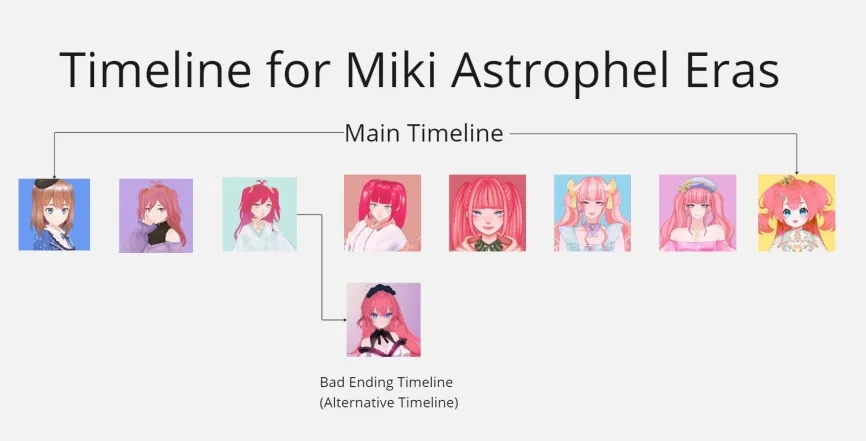 Timeline for Miki Astrophel Eras

Main Timeline

Bad Ending Timeline
(Alternative Timeline)